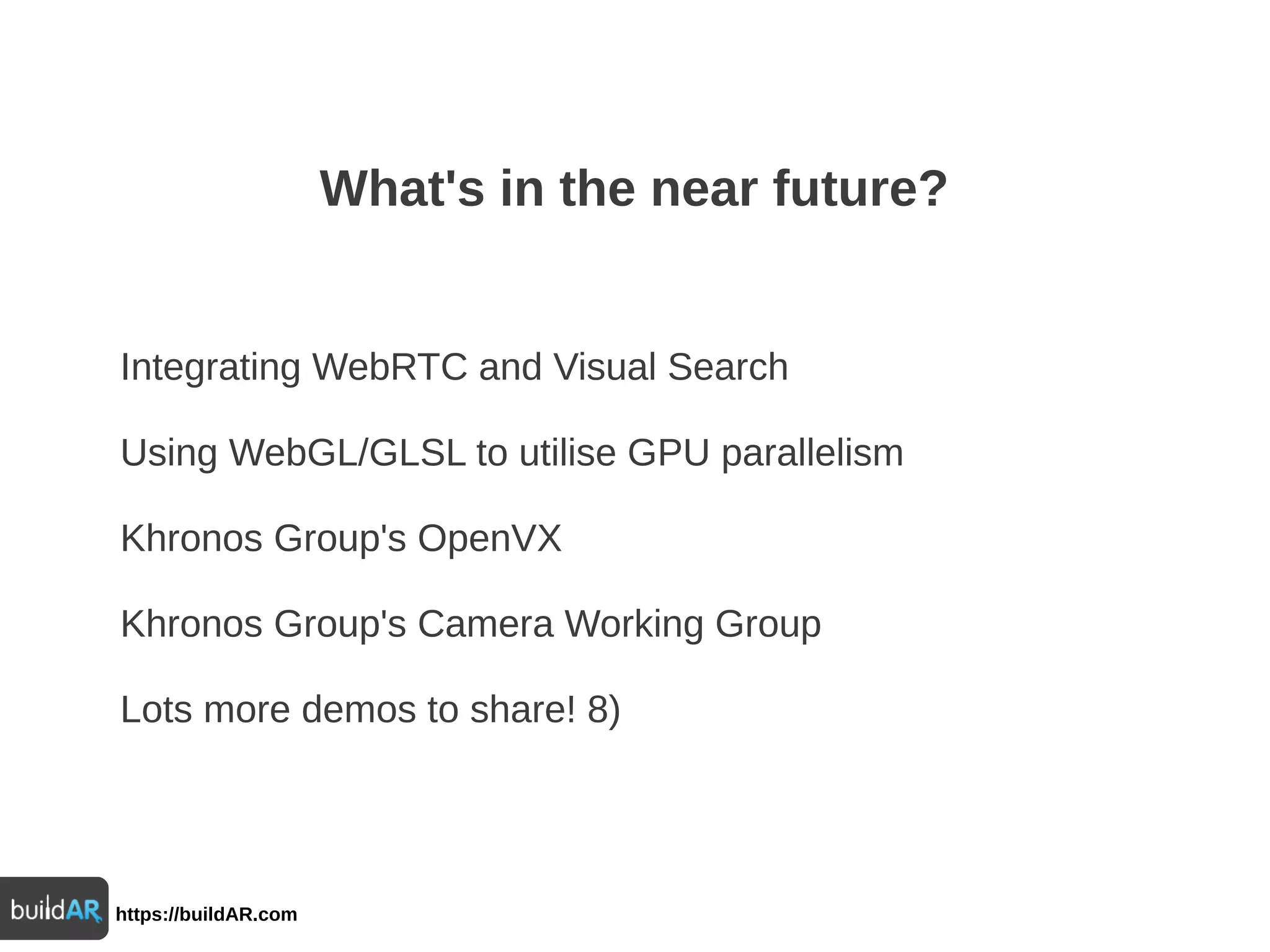 What's in the near future?

Integrating WebRTC and Visual Search

Using WebGL/GLSL to utilise GPU parallelism

Khronos Group's OpenVX

Khronos Group's Camera Working Group

Lots more demos to share! 8)

buildAR https://buildAR.com